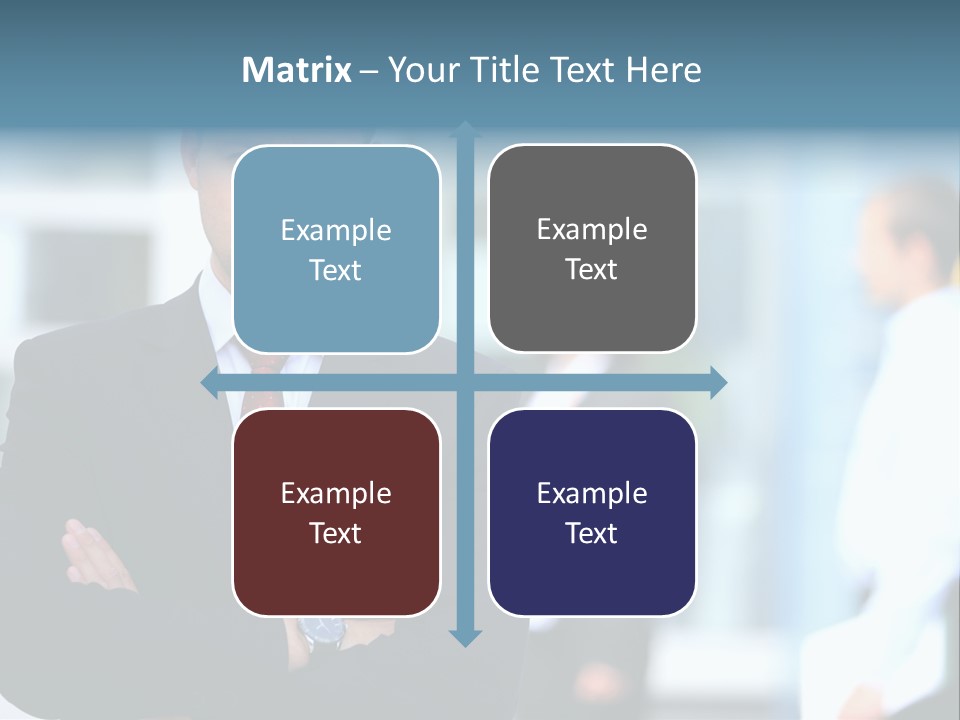 Matrix – Your Title Text Here

Example Text

Example Text

Example Text

Example Text